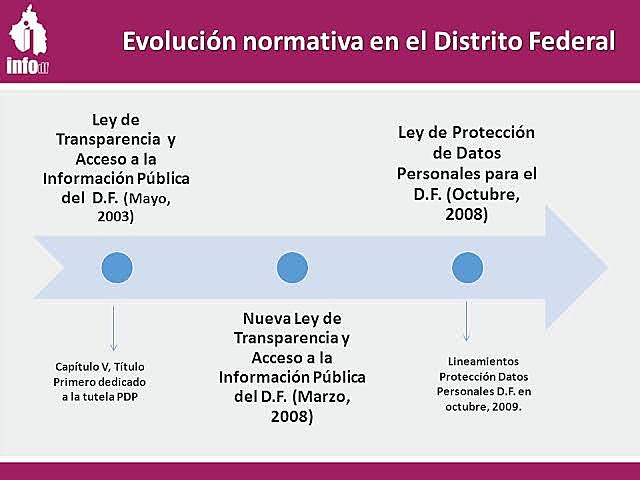 infodf

Evolución normativa en el Distrito Federal

Ley de Transparencia y Acceso a la Información Pública del D.F. (Mayo, 2003)

Capítulo V, Título Primero dedicado a la tutela PDP

Nueva Ley de Transparencia y Acceso a la Información Pública del D.F. (Marzo, 2008)

Ley de Protección de Datos Personales para el D.F. (Octubre, 2008)

Lineamientos Protección Datos Personales D.F. en octubre, 2009.